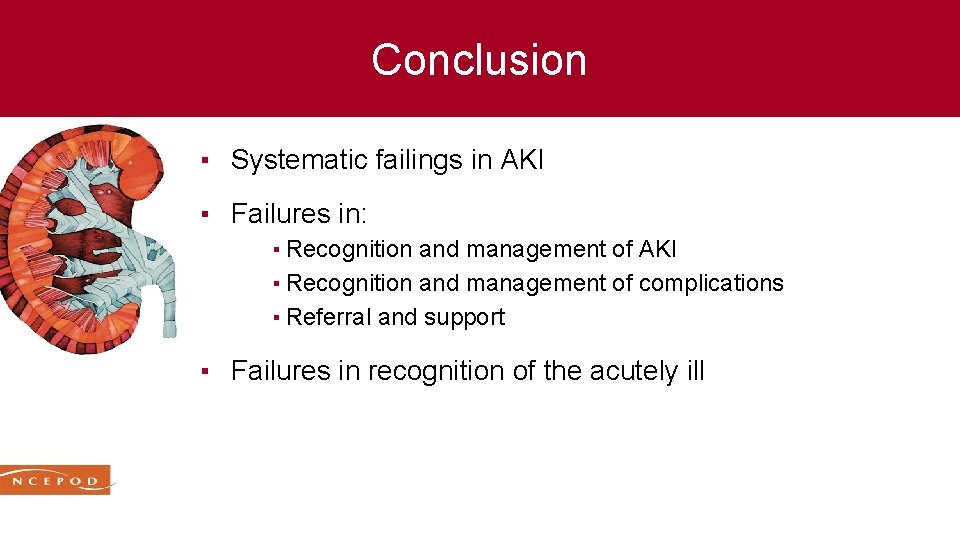 Conclusion

▪ Systematic failings in AKI

▪ Failures in:

▪ Recognition and management of AKI
▪ Recognition and management of complications
▪ Referral and support

▪ Failures in recognition of the acutely ill

NCEPOD